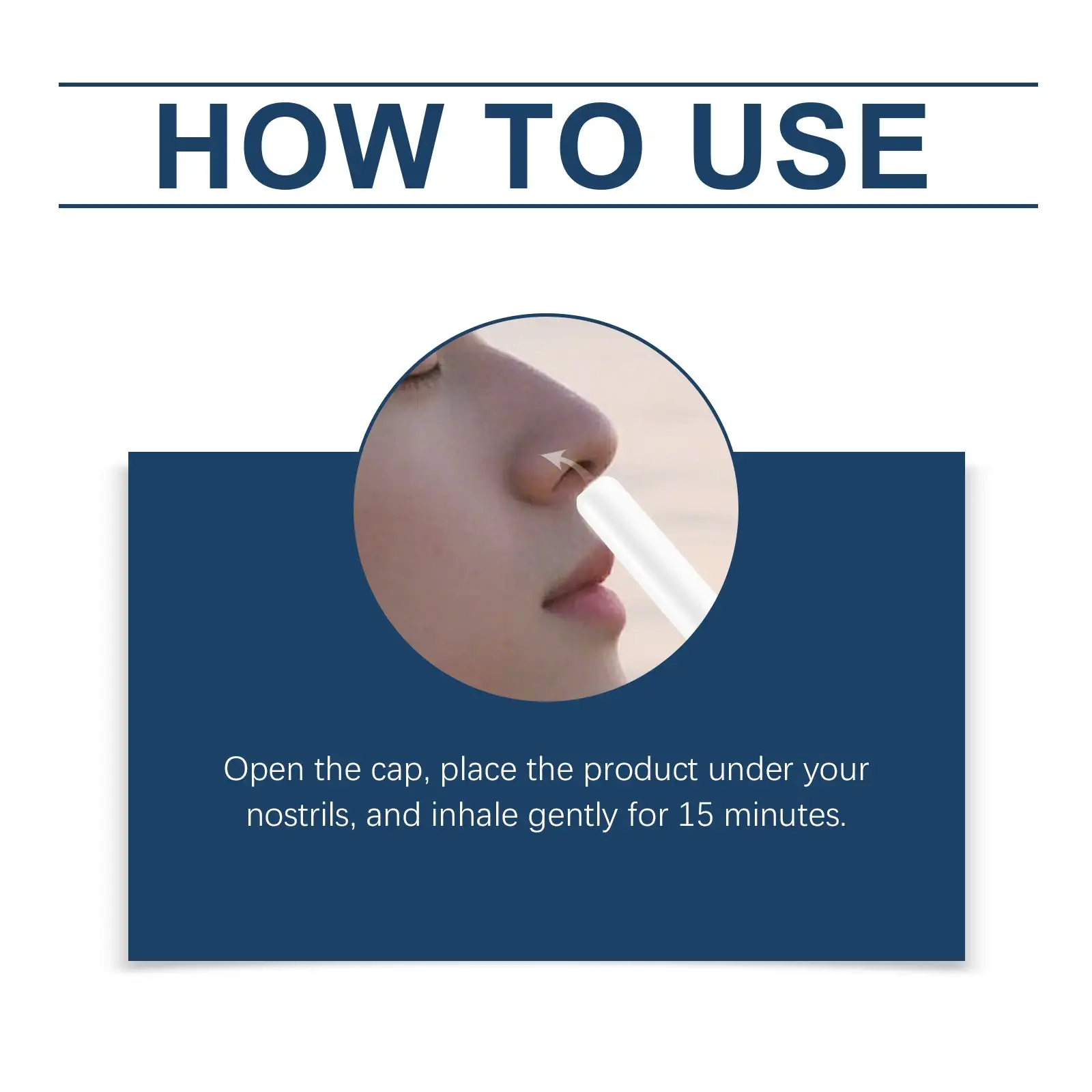 HOW TO USE

Open the cap, place the product under your nostrils, and inhale gently for 15 minutes.